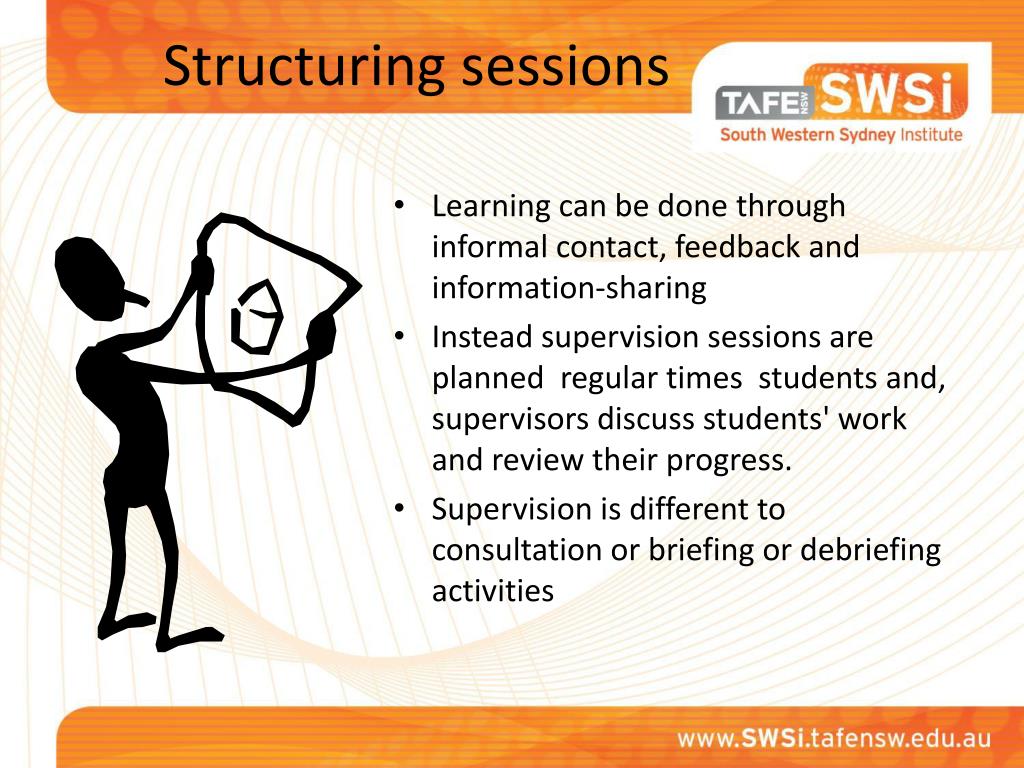 Structuring sessions

TAFE NSW SWSi
South Western Sydney Institute

• Learning can be done through informal contact, feedback and information-sharing
• Instead supervision sessions are planned regular times students and, supervisors discuss students' work and review their progress.
• Supervision is different to consultation or briefing or debriefing activities

www.SWSi.tafensw.edu.au